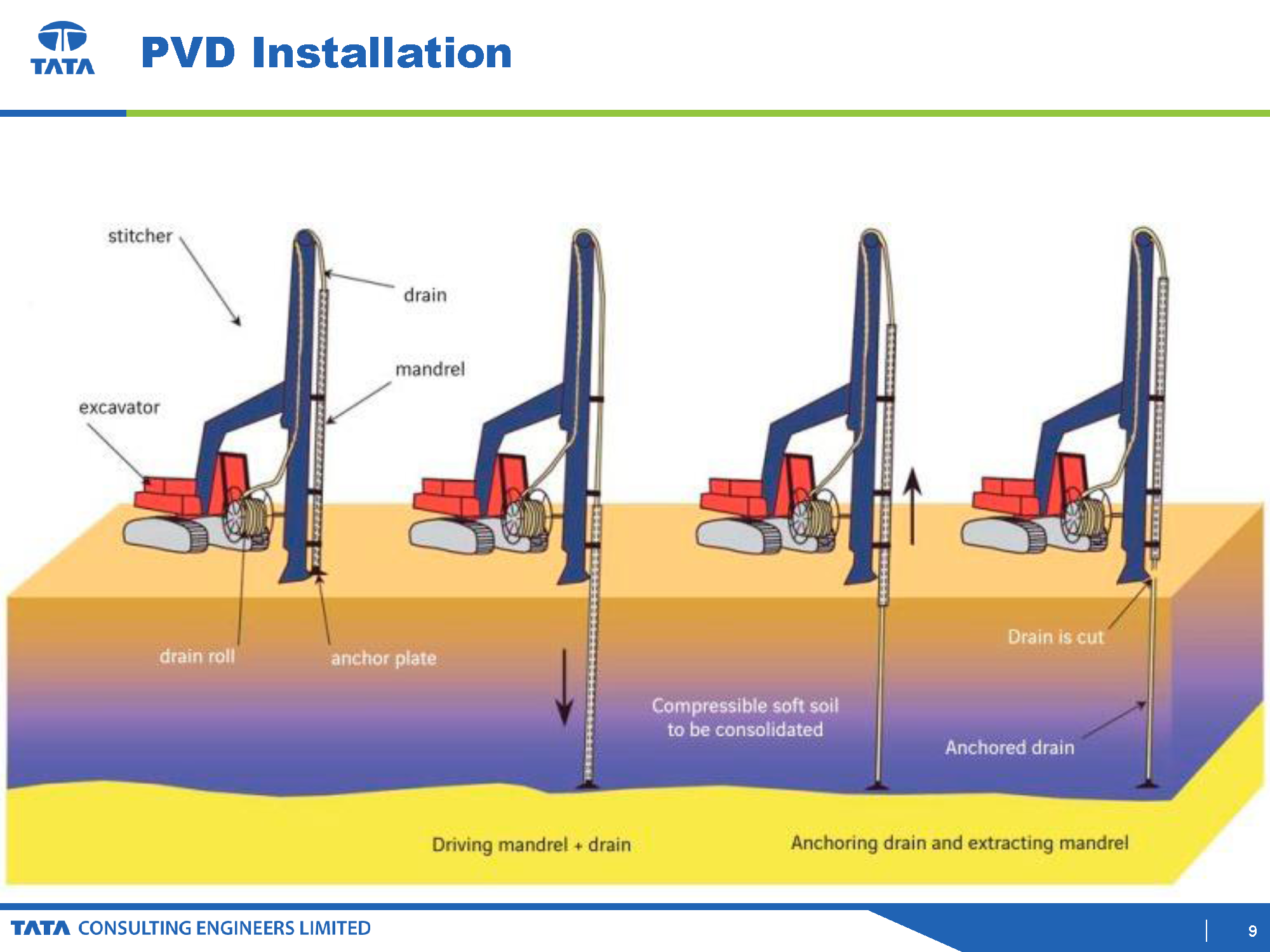 TATA

PVD Installation

stitcher

drain

mandrel

excavator

drain roll

anchor plate

Compressible soft soil to be consolidated

Drain is cut

Anchored drain

Driving mandrel + drain

Anchoring drain and extracting mandrel

TATA CONSULTING ENGINEERS LIMITED

9